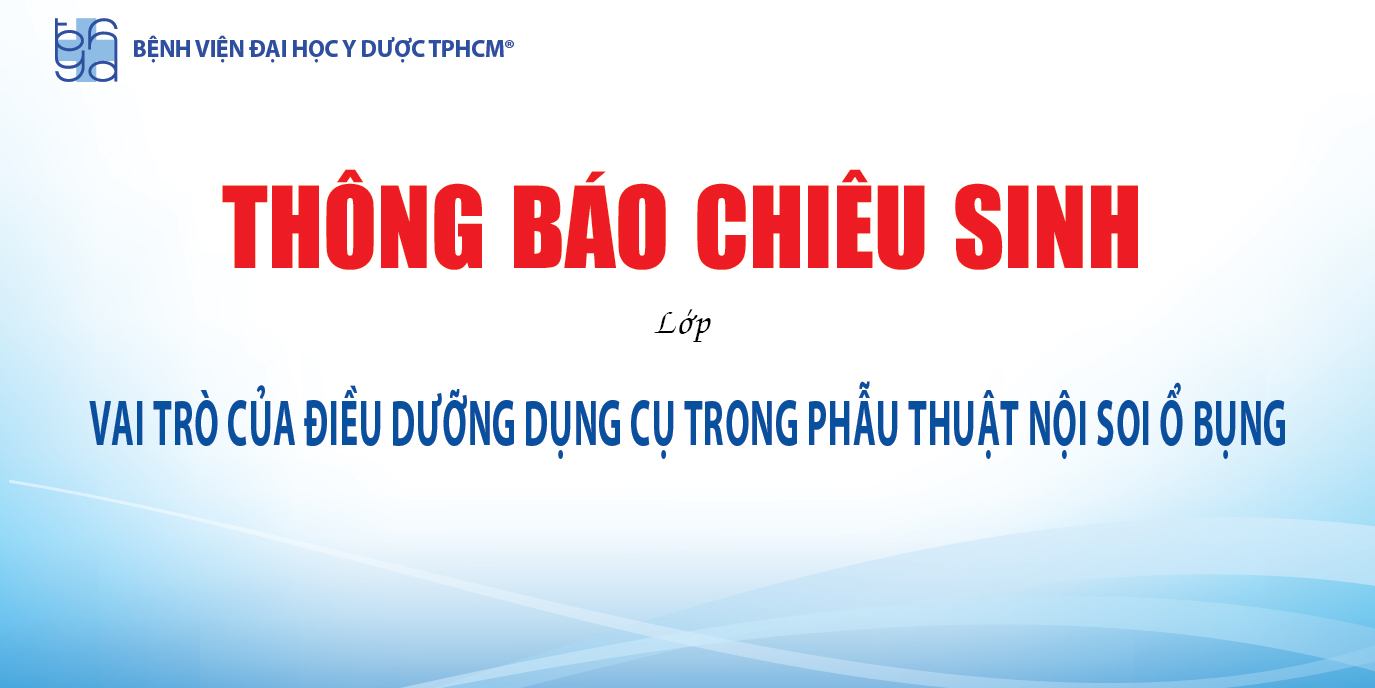 BỆNH VIỆN ĐẠI HỌC Y DƯỢC TPHCM®

THÔNG BÁO CHIÊU SINH

Lớp

VAI TRÒ CỦA ĐIỀU DƯỠNG DỤNG CỤ TRONG PHẪU THUẬT NỘI SOI Ổ BỤNG